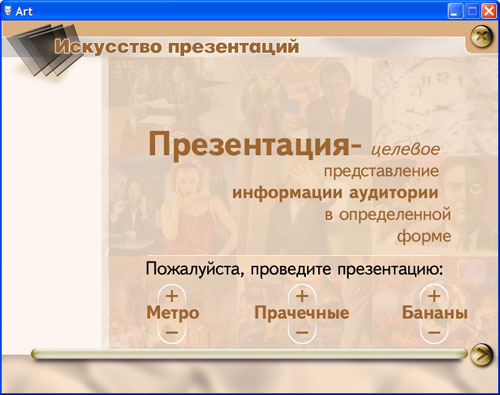 Art

Искусство презентаций

Презентация- целевое представление информации аудитории в определенной форме

Пожалуйста, проведите презентацию:

+
Метро
−

+
Прачечные
−

+
Бананы
−